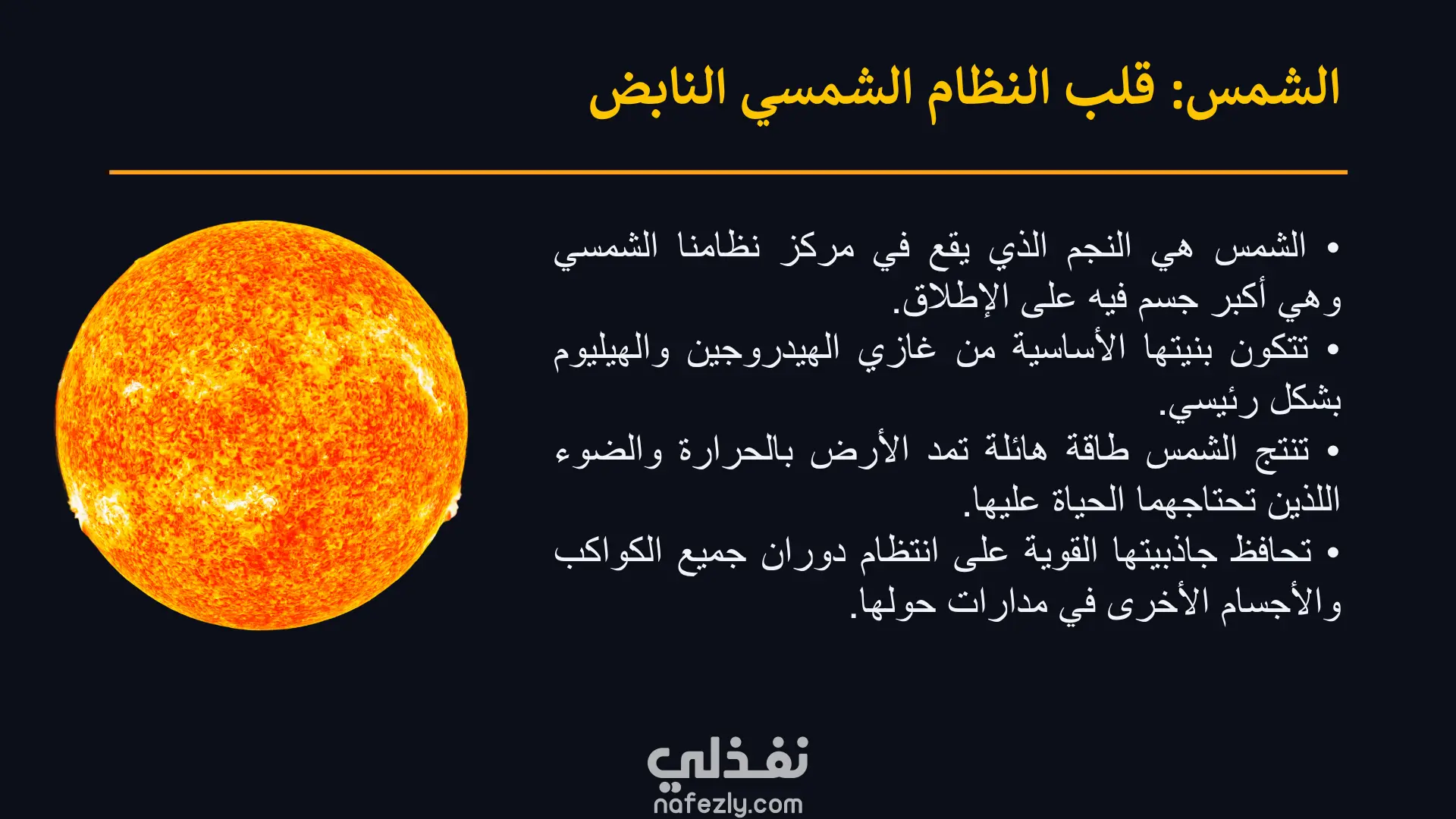 الشمس: قلب النظام الشمسي النابض

• الشمس هي النجم الذي يقع في مركز نظامنا الشمسي وهي أكبر جسم فيه على الإطلاق.
• تتكون بنيتها الأساسية من غازي الهيدروجين والهيليوم بشكل رئيسي.
• تنتج الشمس طاقة هائلة تمد الأرض بالحرارة والضوء اللذين تحتاجهما الحياة عليها.
• تحافظ جاذبيتها القوية على انتظام دوران جميع الكواكب والأجسام الأخرى في مدارات حولها.

نفذلي
nafezly.com